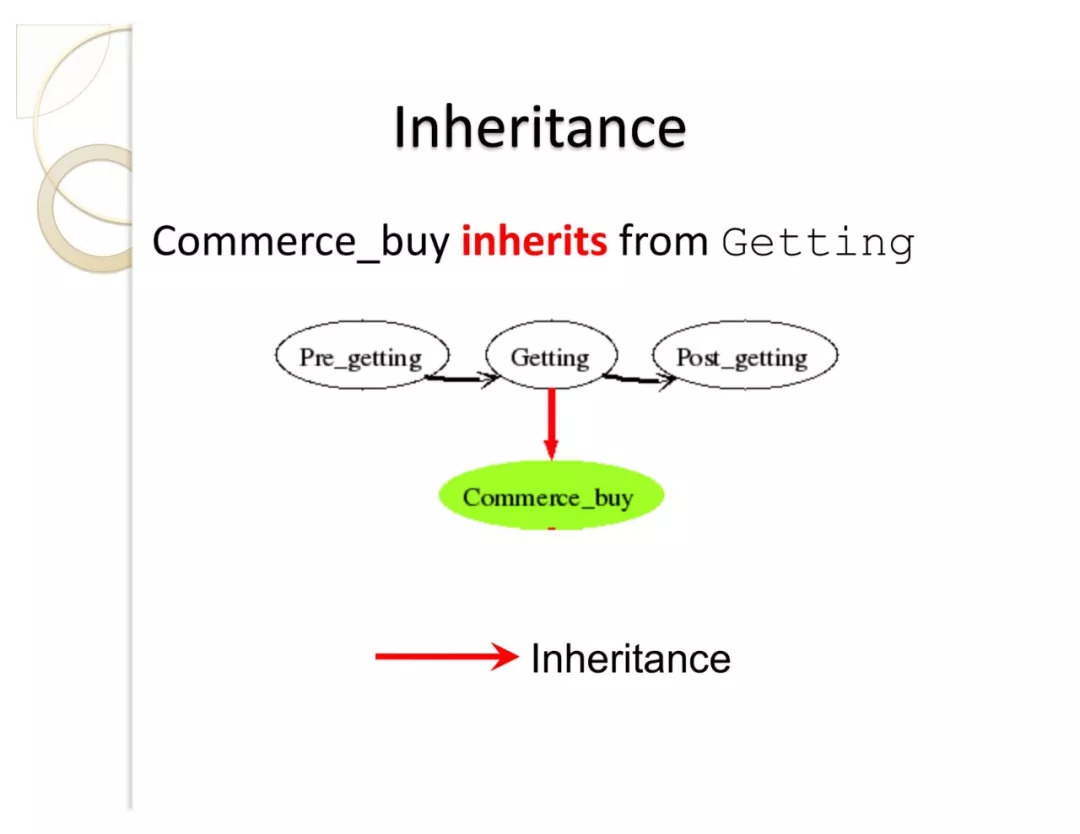 Inheritance

Commerce_buy inherits from Getting

Pre_getting
Getting
Post_getting
Commerce_buy

Inheritance